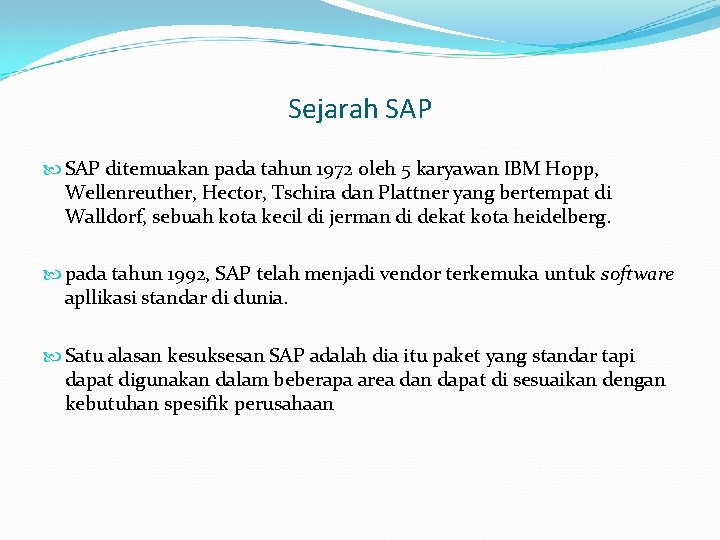 Sejarah SAP

SAP ditemuakan pada tahun 1972 oleh 5 karyawan IBM Hopp, Wellenreuther, Hector, Tschira dan Plattner yang bertempat di Walldorf, sebuah kota kecil di jerman di dekat kota heidelberg.

pada tahun 1992, SAP telah menjadi vendor terkemuka untuk software apllikasi standar di dunia.

Satu alasan kesuksesan SAP adalah dia itu paket yang standar tapi dapat digunakan dalam beberapa area dan dapat di sesuaikan dengan kebutuhan spesifik perusahaan